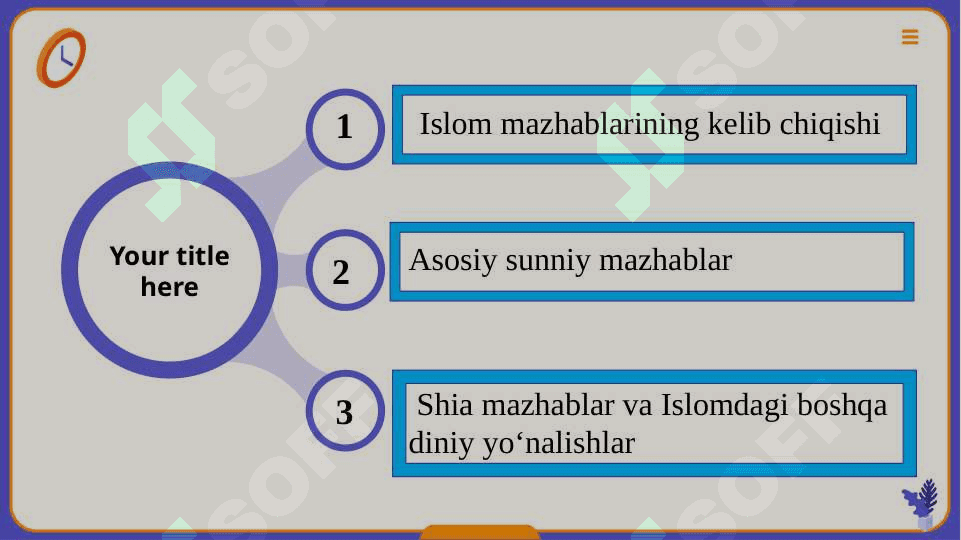 Your title here

1
Islom mazhablarining kelib chiqishi

2
Asosiy sunniy mazhablar

3
Shia mazhablar va Islomdagi boshqa diniy yo‘nalishlar